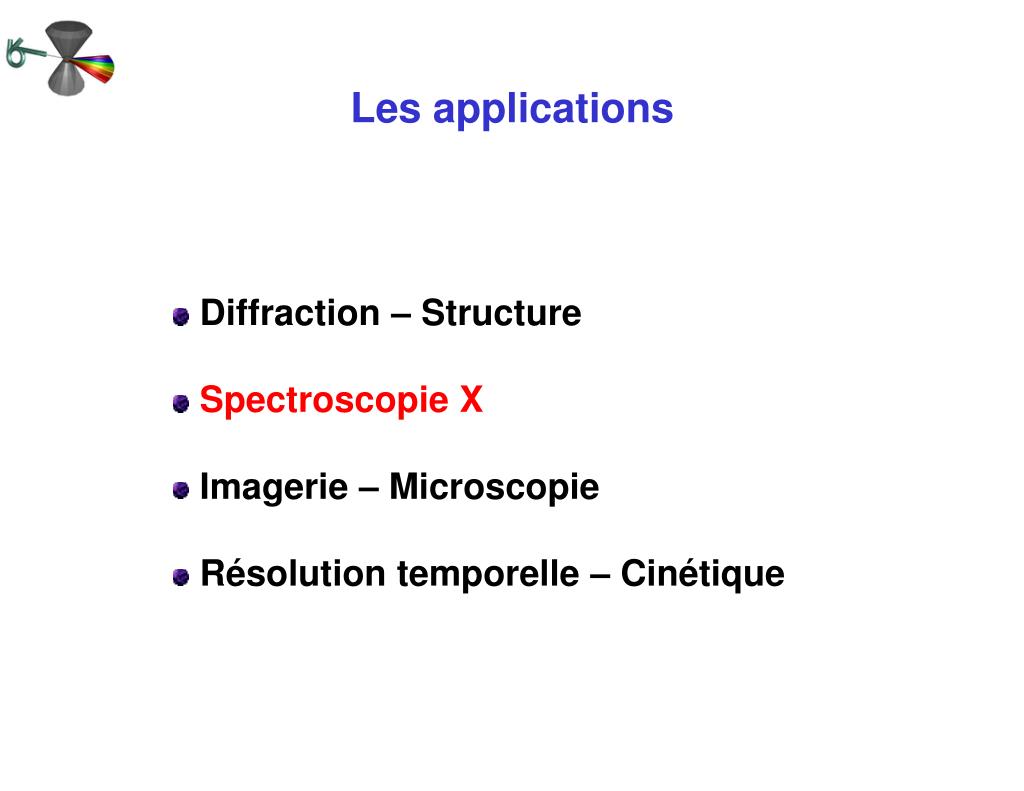 Les applications

Diffraction – Structure

Spectroscopie X

Imagerie – Microscopie

Résolution temporelle – Cinétique